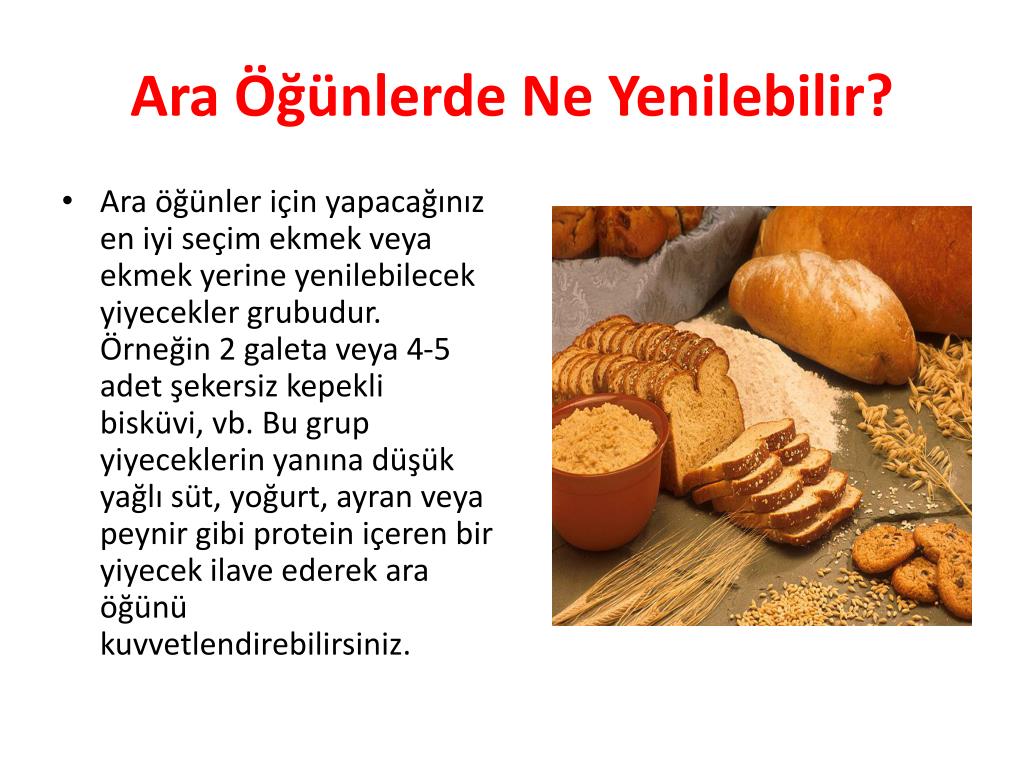 Ara Öğünlerde Ne Yenilebilir?

• Ara öğünler için yapacağınız en iyi seçim ekmek veya ekmek yerine yenilebilecek yiyecekler grubudur. Örneğin 2 galeta veya 4-5 adet şekersiz kepekli bisküvi, vb. Bu grup yiyeceklerin yanına düşük yağlı süt, yoğurt, ayran veya peynir gibi protein içeren bir yiyecek ilave ederek ara öğünü kuvvetlendirebilirsiniz.